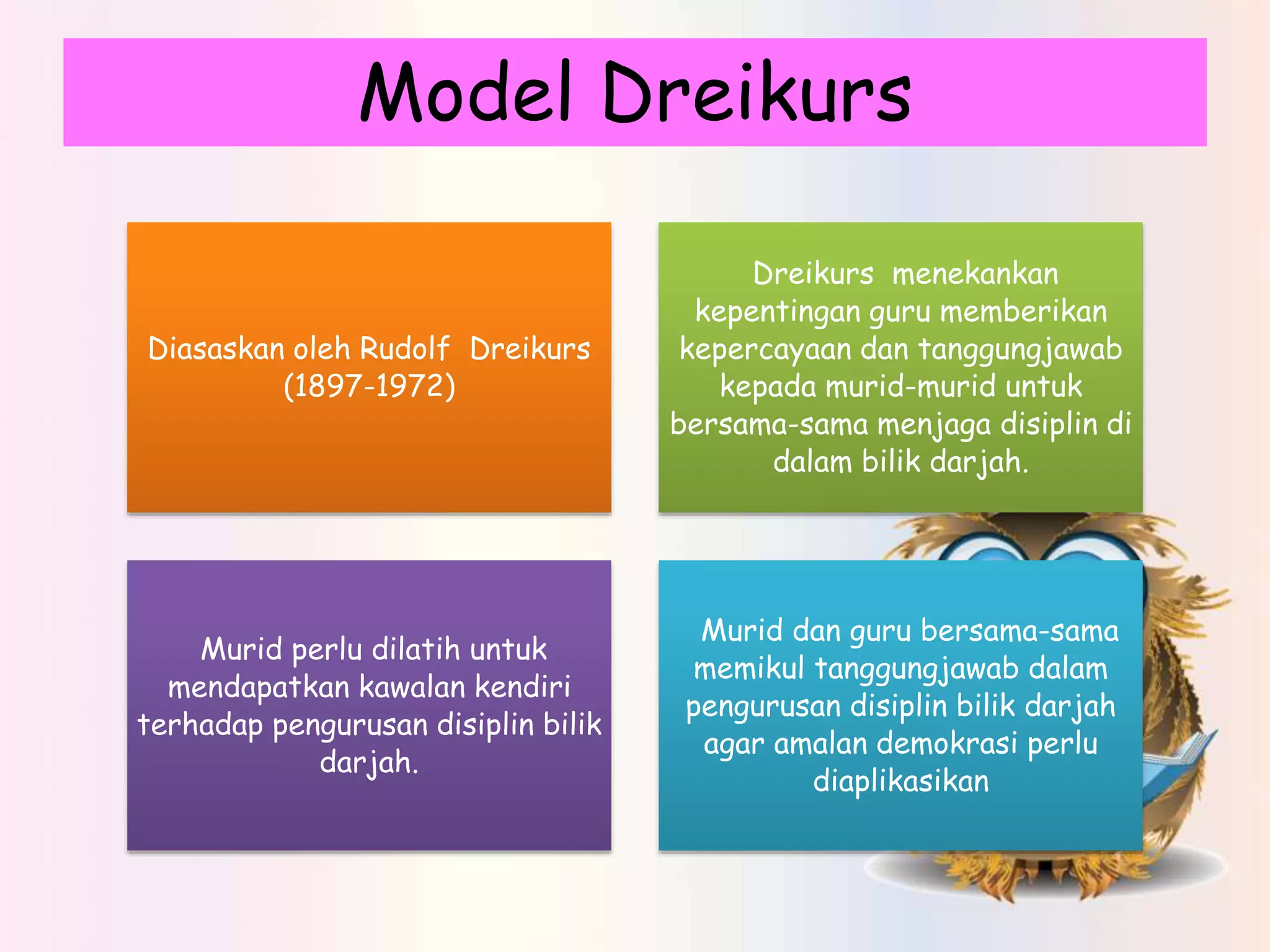 Model Dreikurs

Diasaskan oleh Rudolf Dreikurs (1897-1972)

Dreikurs menekankan kepentingan guru memberikan kepercayaan dan tanggungjawab kepada murid-murid untuk bersama-sama menjaga disiplin di dalam bilik darjah.

Murid perlu dilatih untuk mendapatkan kawalan kendiri terhadap pengurusan disiplin bilik darjah.

Murid dan guru bersama-sama memikul tanggungjawab dalam pengurusan disiplin bilik darjah agar amalan demokrasi perlu diaplikasikan